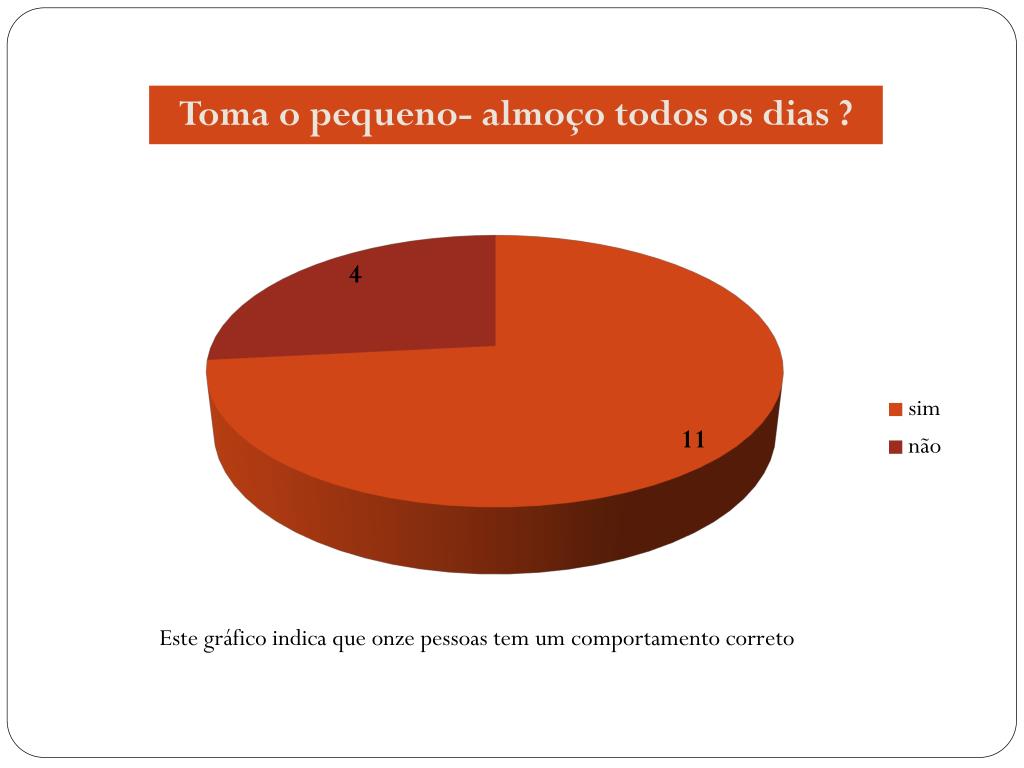 Toma o pequeno- almoço todos os dias ?

4

11

sim
não

Este gráfico indica que onze pessoas tem um comportamento correto